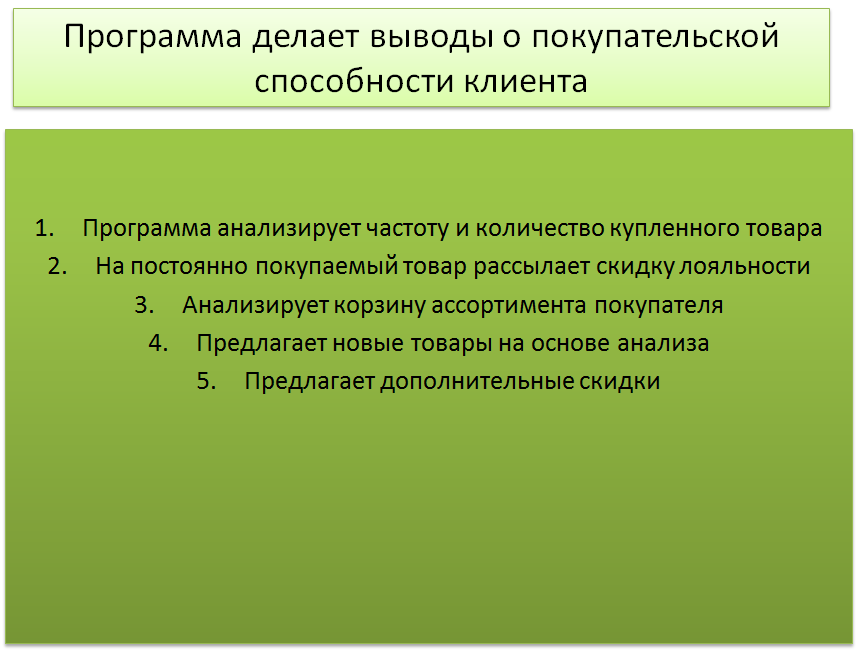 Программа делает выводы о покупательской способности клиента

1. Программа анализирует частоту и количество купленного товара
2. На постоянно покупаемый товар рассылает скидку лояльности
3. Анализирует корзину ассортимента покупателя
4. Предлагает новые товары на основе анализа
5. Предлагает дополнительные скидки